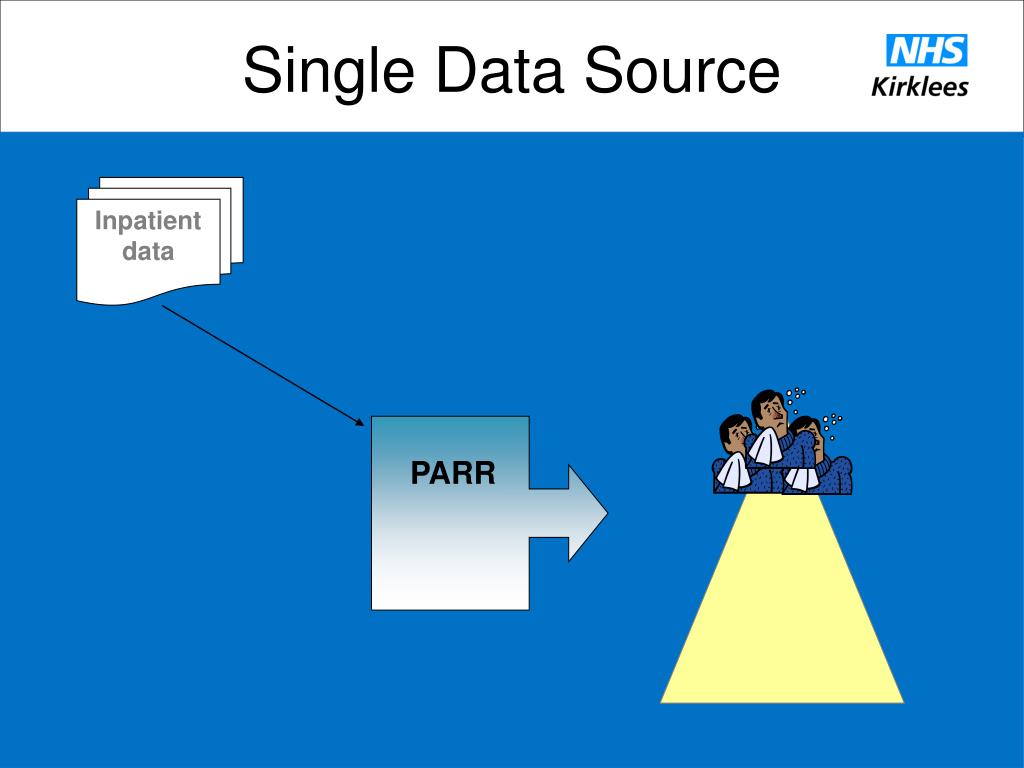 Single Data Source

NHS
Kirklees

Inpatient data

PARR